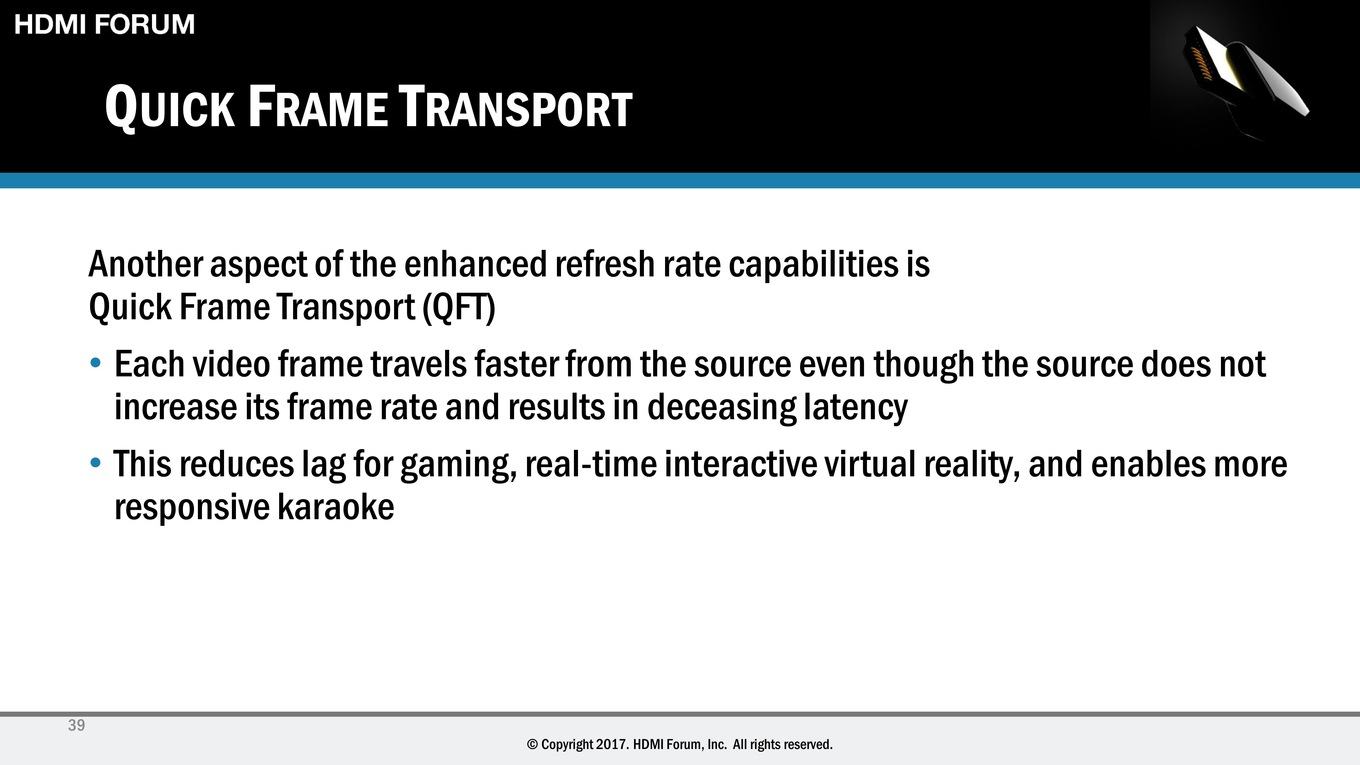 HDMI FORUM

QUICK FRAME TRANSPORT

Another aspect of the enhanced refresh rate capabilities is Quick Frame Transport (QFT)

• Each video frame travels faster from the source even though the source does not increase its frame rate and results in deceasing latency

• This reduces lag for gaming, real-time interactive virtual reality, and enables more responsive karaoke

39

© Copyright 2017. HDMI Forum, Inc. All rights reserved.